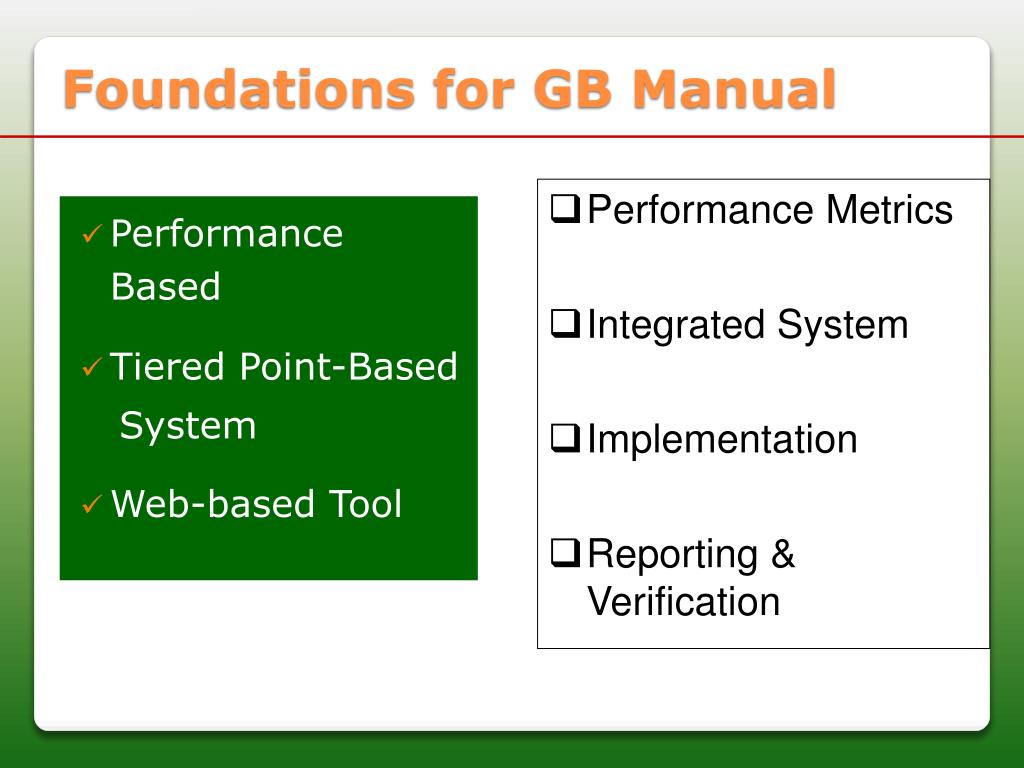 Foundations for GB Manual

✓ Performance Based

✓ Tiered Point-Based System

✓ Web-based Tool

❑ Performance Metrics

❑ Integrated System

❑ Implementation

❑ Reporting & Verification